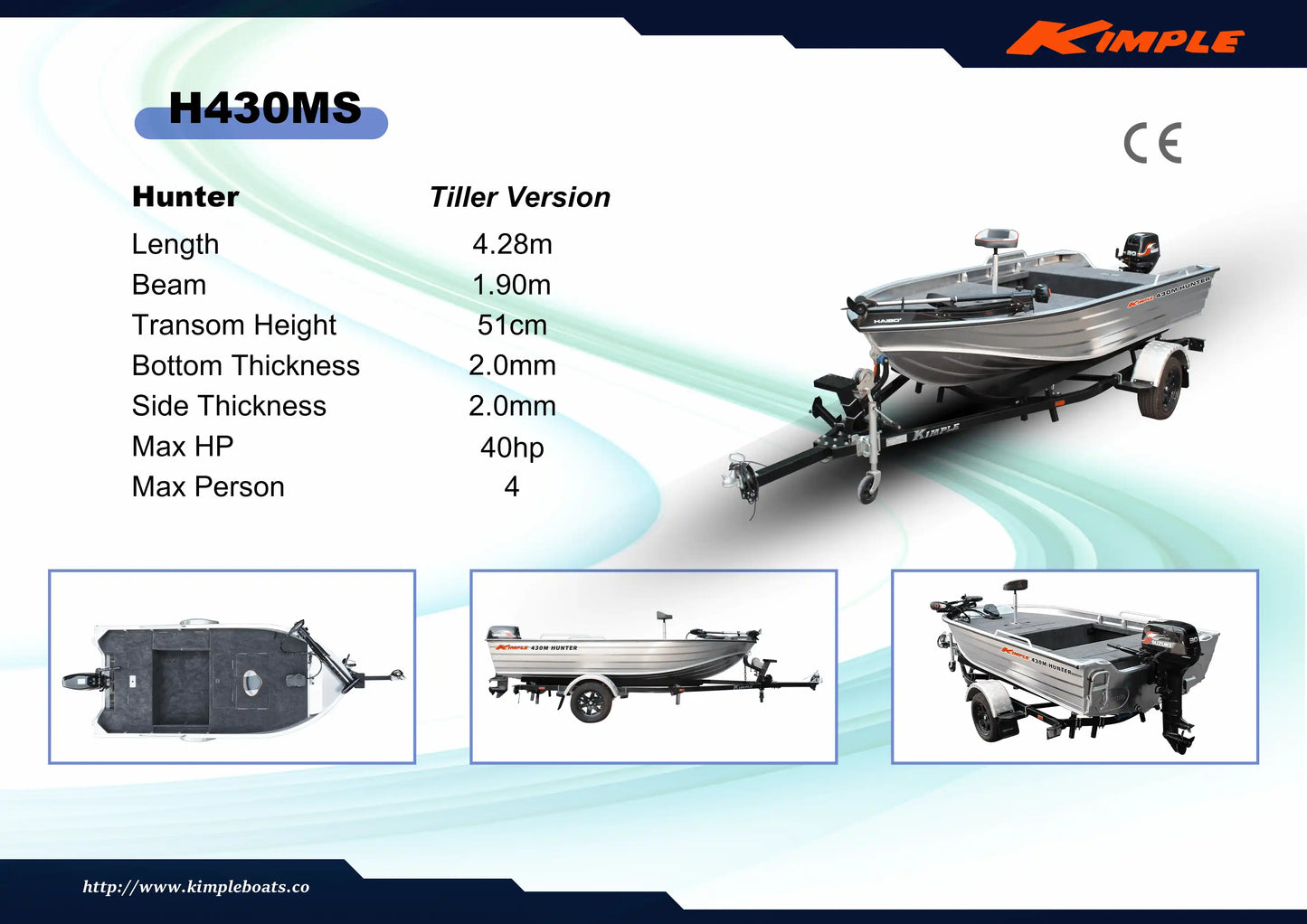 KIMPLE

H430MS

CE

| Hunter | Tiller Version |
|---|---|
| Length | 4.28m |
| Beam | 1.90m |
| Transom Height | 51cm |
| Bottom Thickness | 2.0mm |
| Side Thickness | 2.0mm |
| Max HP | 40hp |
| Max Person | 4 |

KIMPLE 430M HUNTER

HAIBO

KIMPLE

KIMPLE 430M HUNTER

KIMPLE 430M HUNTER

http://www.kimpleboats.co